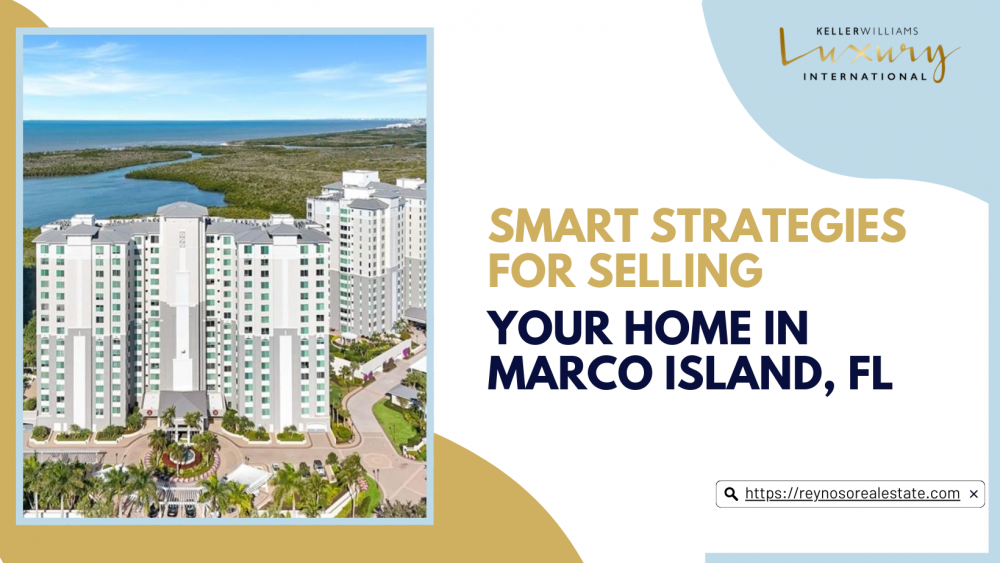 KELLERWILLIAMS
Luxury
INTERNATIONAL

SMART STRATEGIES FOR SELLING
YOUR HOME IN MARCO ISLAND, FL

https://reynosorealestate.com ×